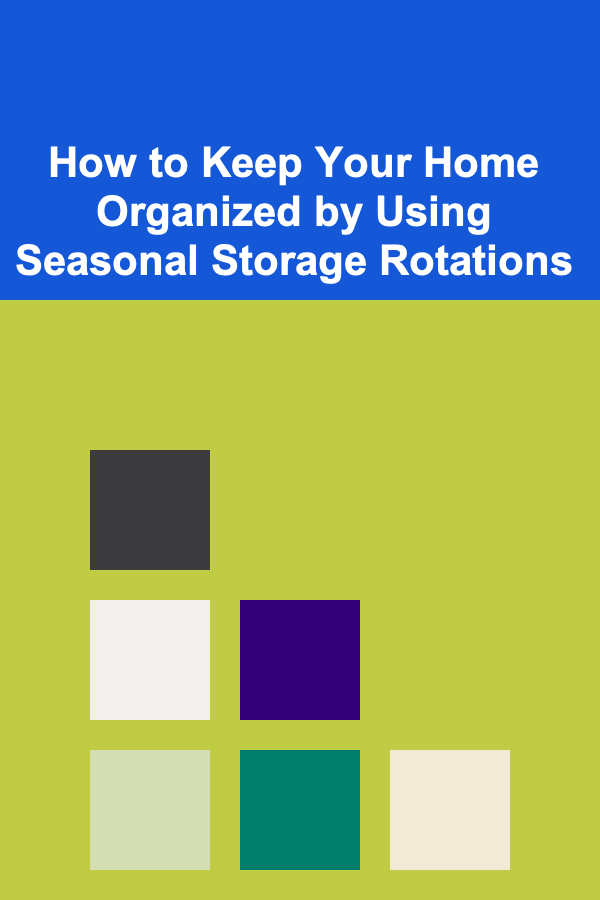 How to Keep Your Home Organized by Using Seasonal Storage Rotations